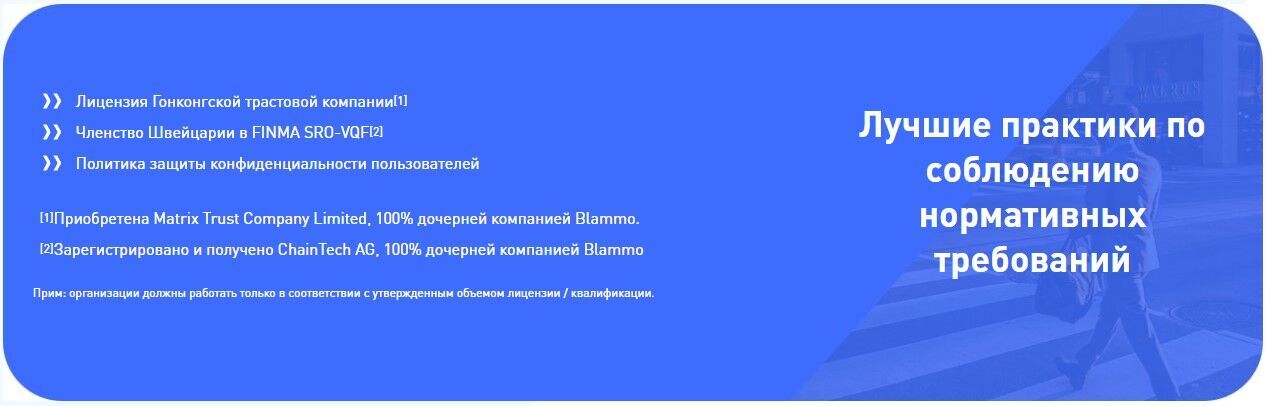 ❯❯ Лицензия Гонконгской трастовой компании[1]
❯❯ Членство Швейцарии в FINMA SRO-VQF[2]
❯❯ Политика защиты конфиденциальности пользователей

[1]Приобретена Matrix Trust Company Limited, 100% дочерней компанией Blammo.
[2]Зарегистрировано и получено ChainTech AG, 100% дочерней компанией Blammo

Прим: организации должны работать только в соответствии с утвержденным объемом лицензии / квалификации.

Лучшие практики по соблюдению нормативных требований